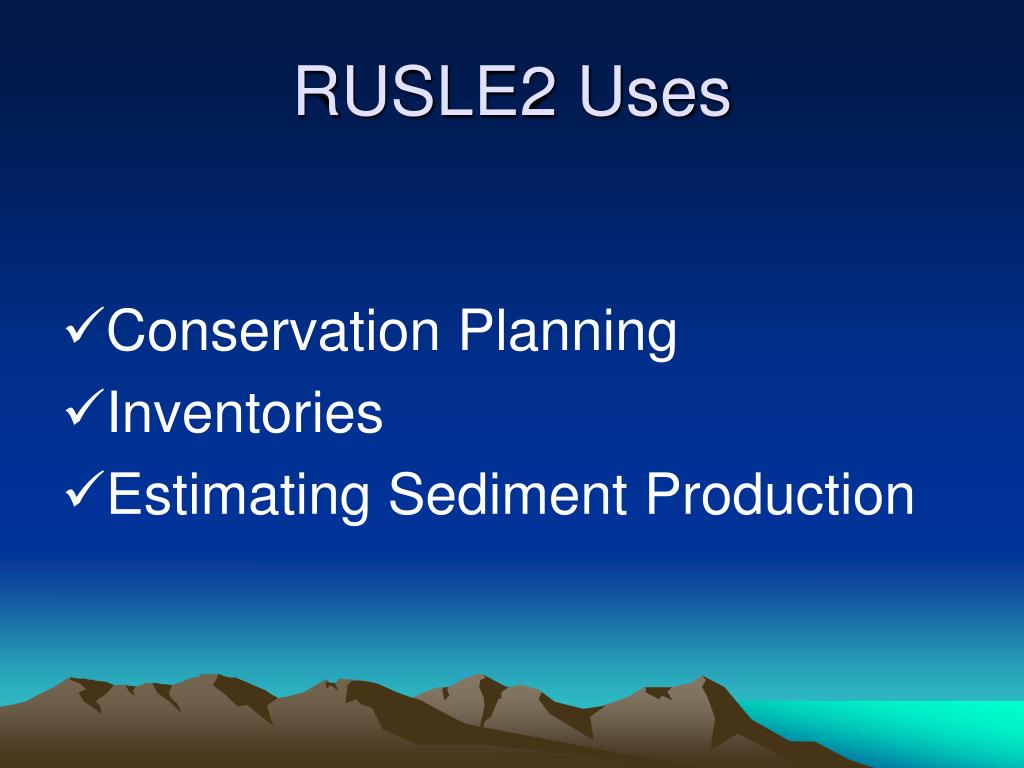 RUSLE2 Uses

✓Conservation Planning
✓Inventories
✓Estimating Sediment Production